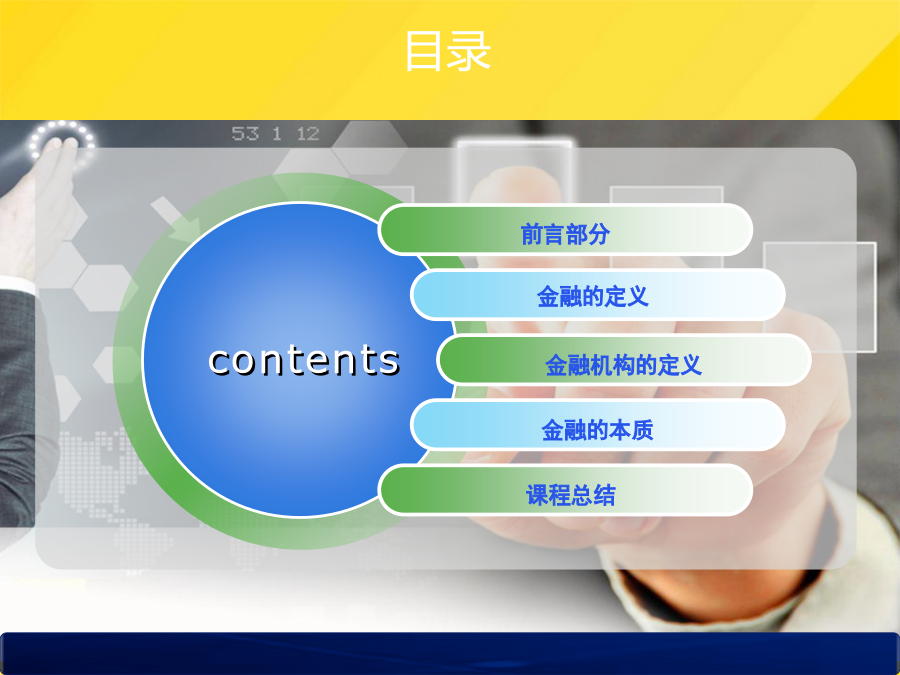 目录

53 1 12

contents

前言部分

金融的定义

金融机构的定义

金融的本质

课程总结